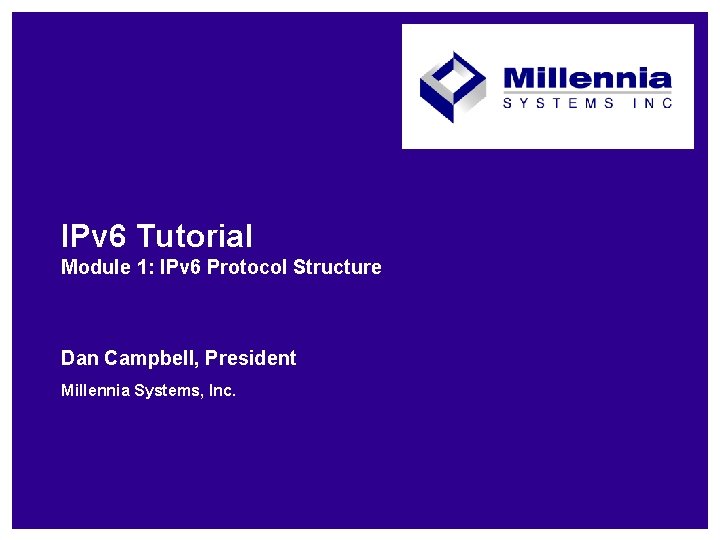 Millennia
SYSTEMS INC

IPv6 Tutorial
Module 1: IPv6 Protocol Structure

Dan Campbell, President
Millennia Systems, Inc.